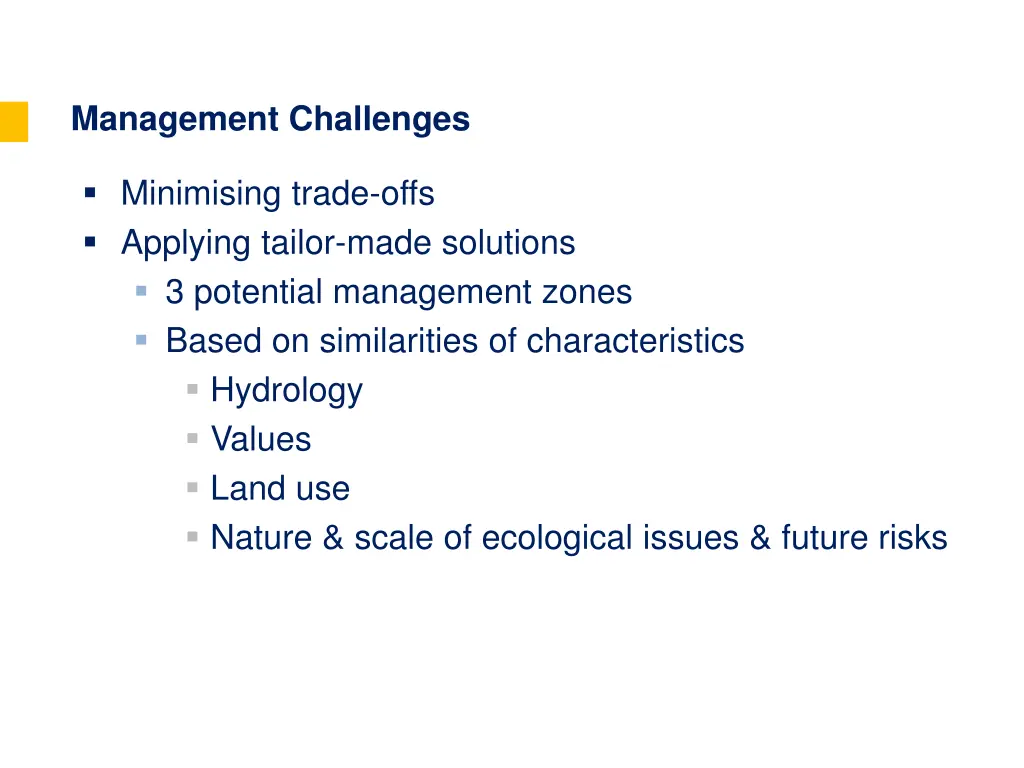 Management Challenges

- Minimising trade-offs
- Applying tailor-made solutions
  - 3 potential management zones
  - Based on similarities of characteristics
    - Hydrology
    - Values
    - Land use
    - Nature & scale of ecological issues & future risks